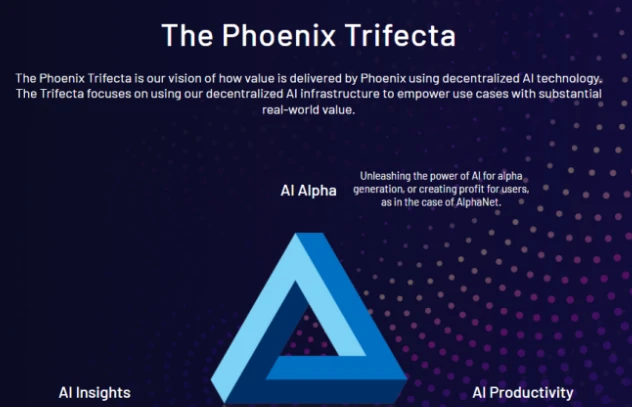 The Phoenix Trifecta

The Phoenix Trifecta is our vision of how value is delivered by Phoenix using decentralized AI technology. The Trifecta focuses on using our decentralized AI infrastructure to empower use cases with substantial real-world value.

AI Alpha

Unleashing the power of AI for alpha generation, or creating profit for users, as in the case of AlphaNet.

AI Insights

AI Productivity